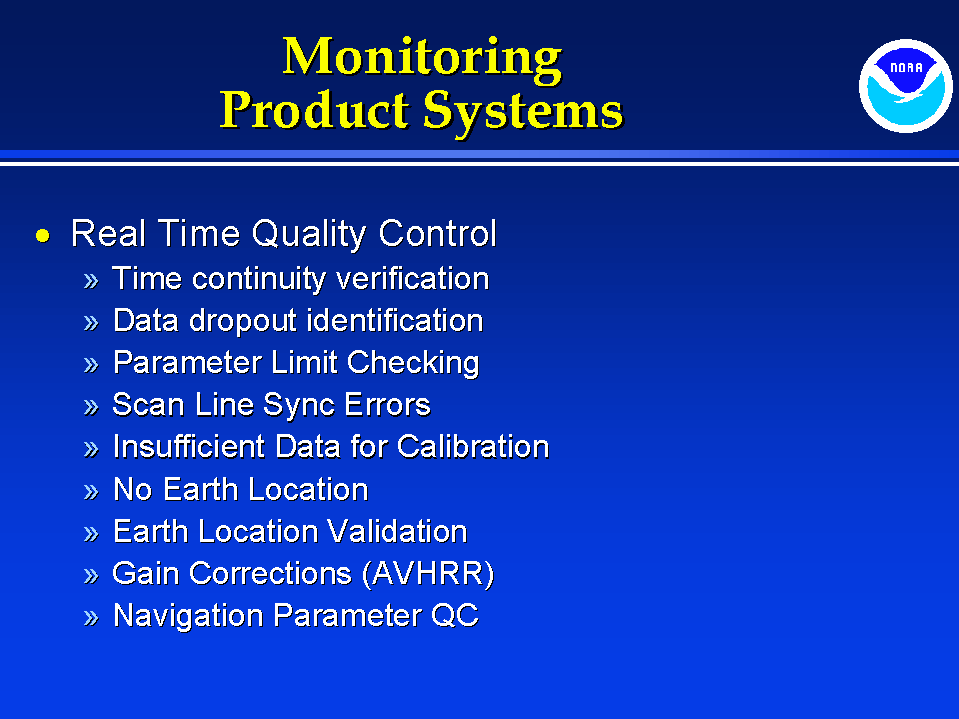 Monitoring
Product Systems

NOAA

• Real Time Quality Control
» Time continuity verification
» Data dropout identification
» Parameter Limit Checking
» Scan Line Sync Errors
» Insufficient Data for Calibration
» No Earth Location
» Earth Location Validation
» Gain Corrections (AVHRR)
» Navigation Parameter QC